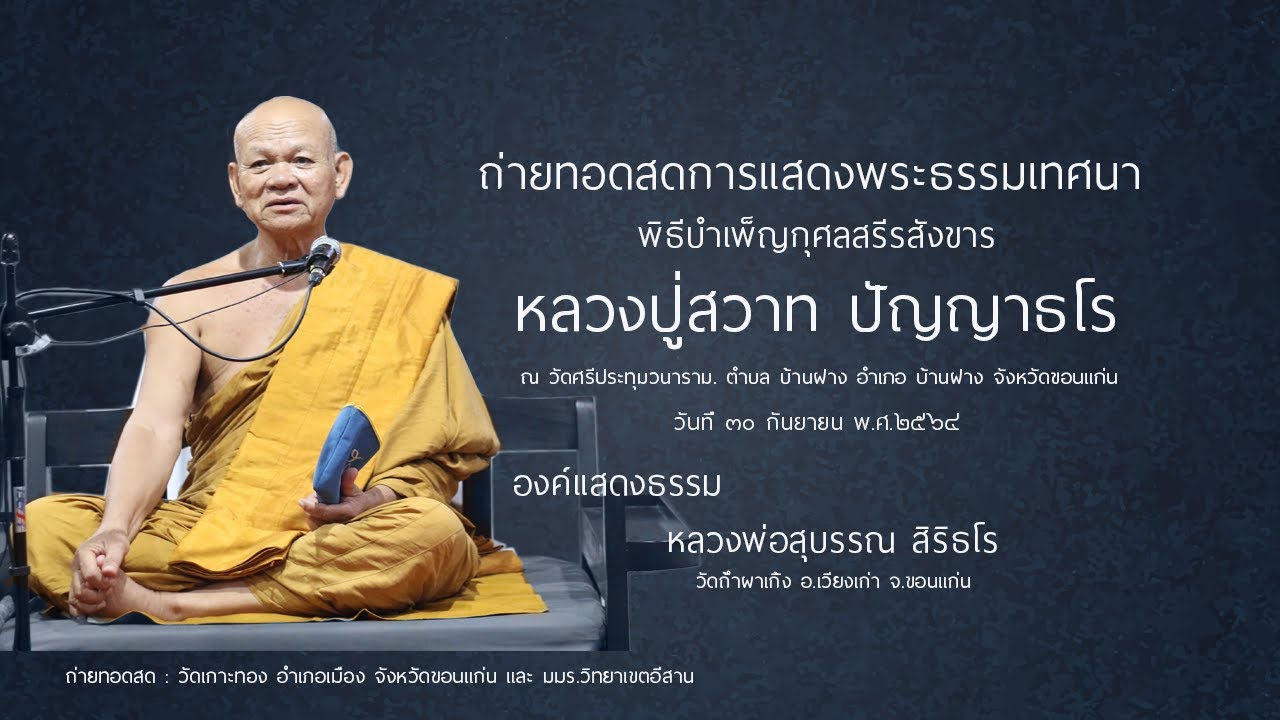 ถ่ายทอดสดการแสดงพระธรรมเทศนา
พิธีบำเพ็ญกุศลสรีรสังขาร
หลวงปู่สวาท ปัญญาธโร
ณ วัดศรีประทุมวนาราม. ตำบล บ้านฝาง อำเภอ บ้านฝาง จังหวัดขอนแก่น
วันที่ ๓๐ กันยายน พ.ศ.๒๕๖๔

องค์แสดงธรรม
หลวงพ่อสุบรรณ สิริธโร
วัดถ้ำผาเกิ้ง อ.เวียงเก่า จ.ขอนแก่น

ถ่ายทอดสด : วัดเกาะทอง อำเภอเมือง จังหวัดขอนแก่น และ มมร.วิทยาเขตอีสาน